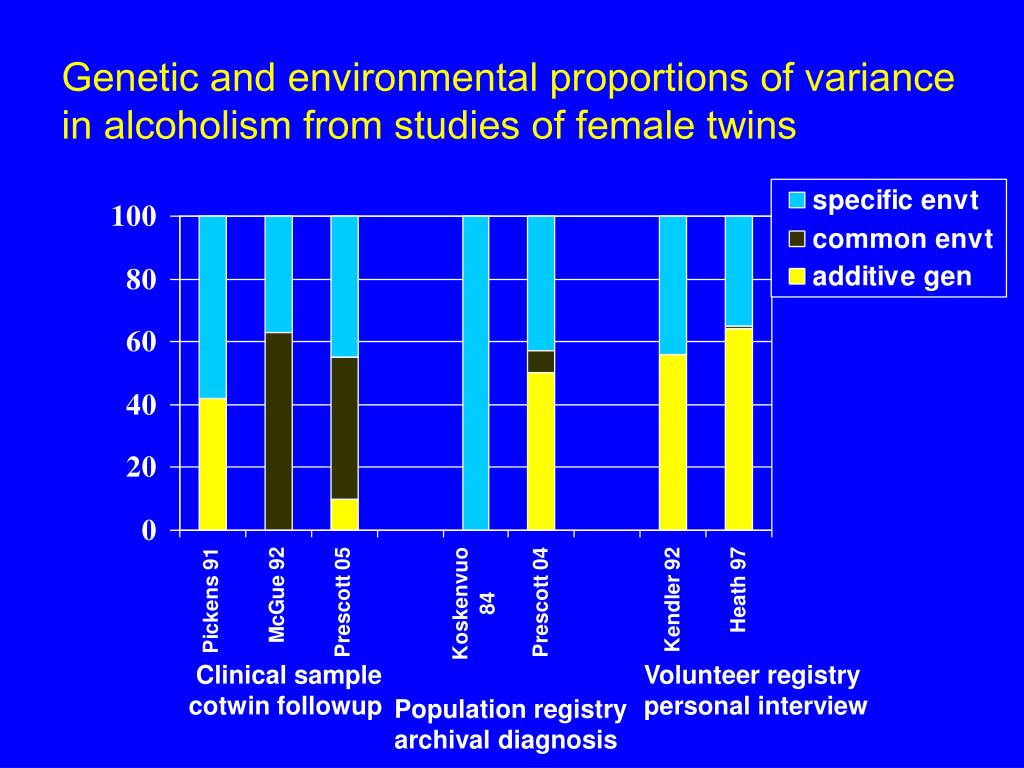 Genetic and environmental proportions of variance in alcoholism from studies of female twins

specific envt
common envt
additive gen

100
80
60
40
20
0

Pickens 91
McGue 92
Prescott 05
Koskenvuo 84
Prescott 04
Kendler 92
Heath 97

Clinical sample cotwin followup

Population registry archival diagnosis

Volunteer registry personal interview